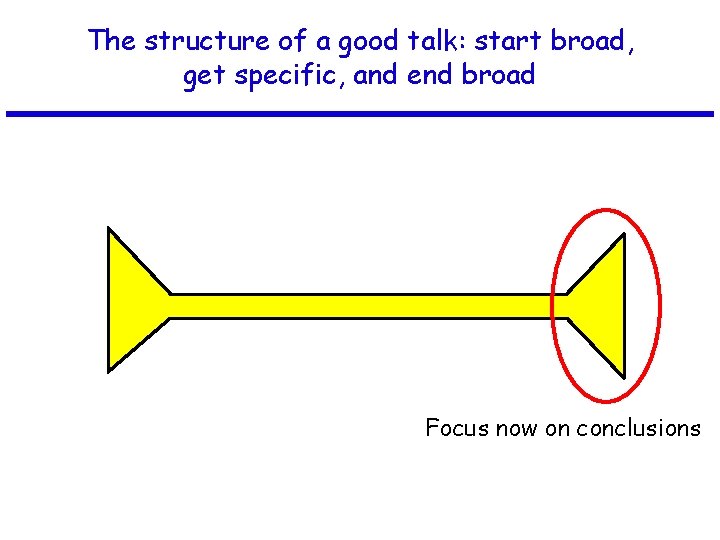 The structure of a good talk: start broad, get specific, and end broad

Focus now on conclusions